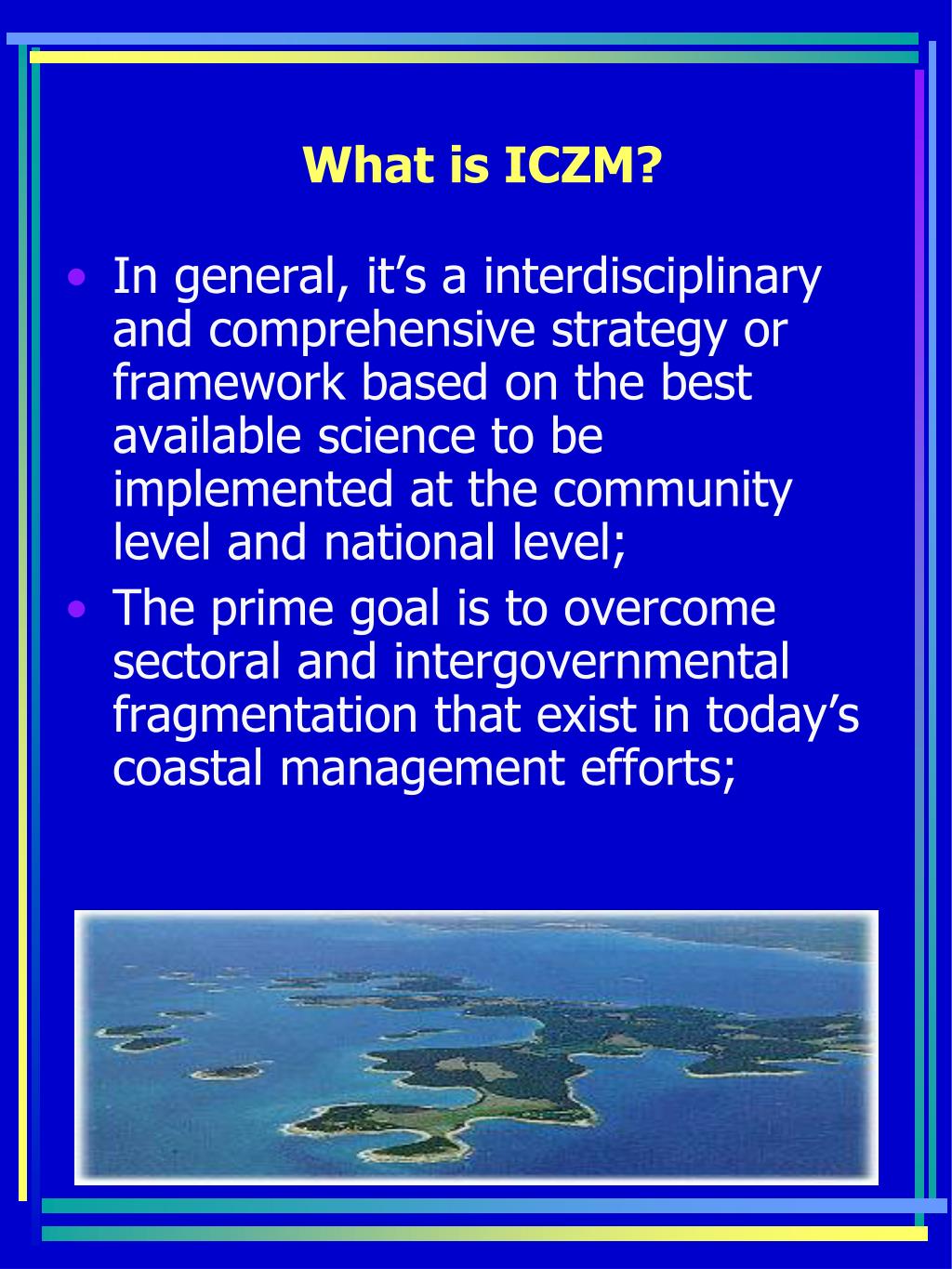 What is ICZM?

• In general, it’s a interdisciplinary and comprehensive strategy or framework based on the best available science to be implemented at the community level and national level;
• The prime goal is to overcome sectoral and intergovernmental fragmentation that exist in today’s coastal management efforts;